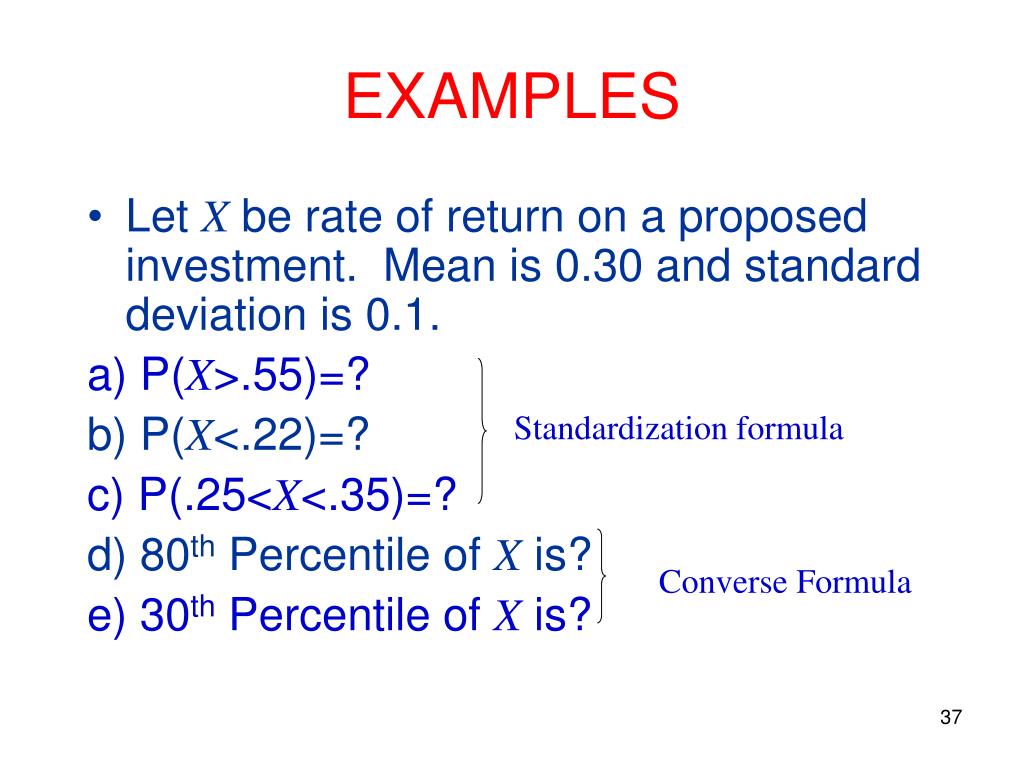 EXAMPLES

• Let $X$ be rate of return on a proposed investment. Mean is 0.30 and standard deviation is 0.1.

a) P($X$>.55)=?
b) P($X$<.22)=?
c) P(.25<$X$<.35)=?

Standardization formula

d) 80$^{th}$ Percentile of $X$ is?
e) 30$^{th}$ Percentile of $X$ is?

Converse Formula

37